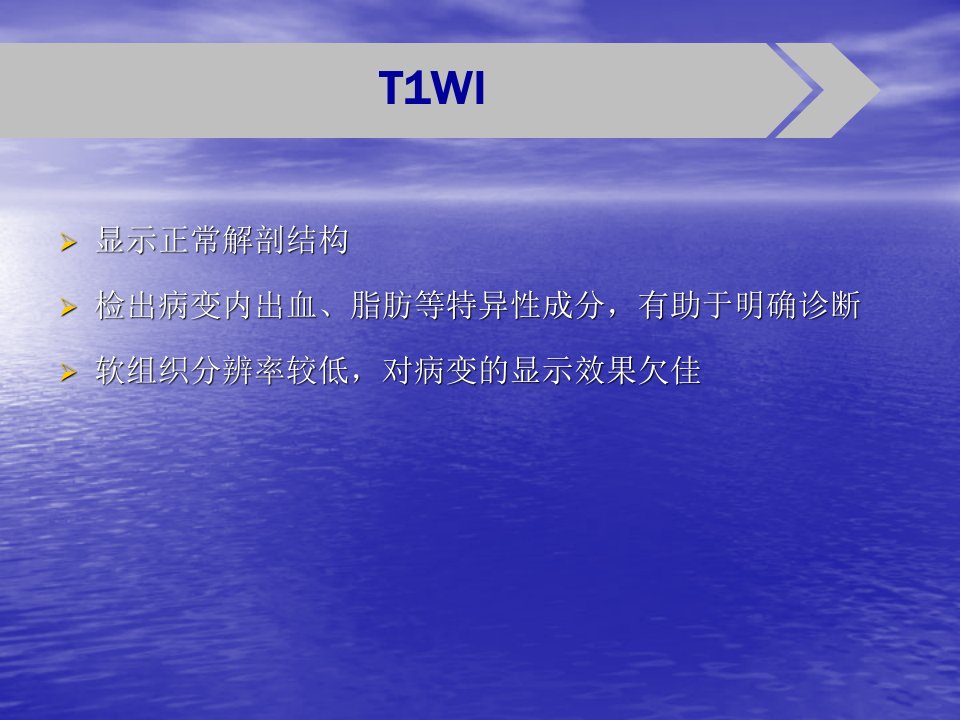 T1WI

➢ 显示正常解剖结构

➢ 检出病变内出血、脂肪等特异性成分，有助于明确诊断

➢ 软组织分辨率较低，对病变的显示效果欠佳